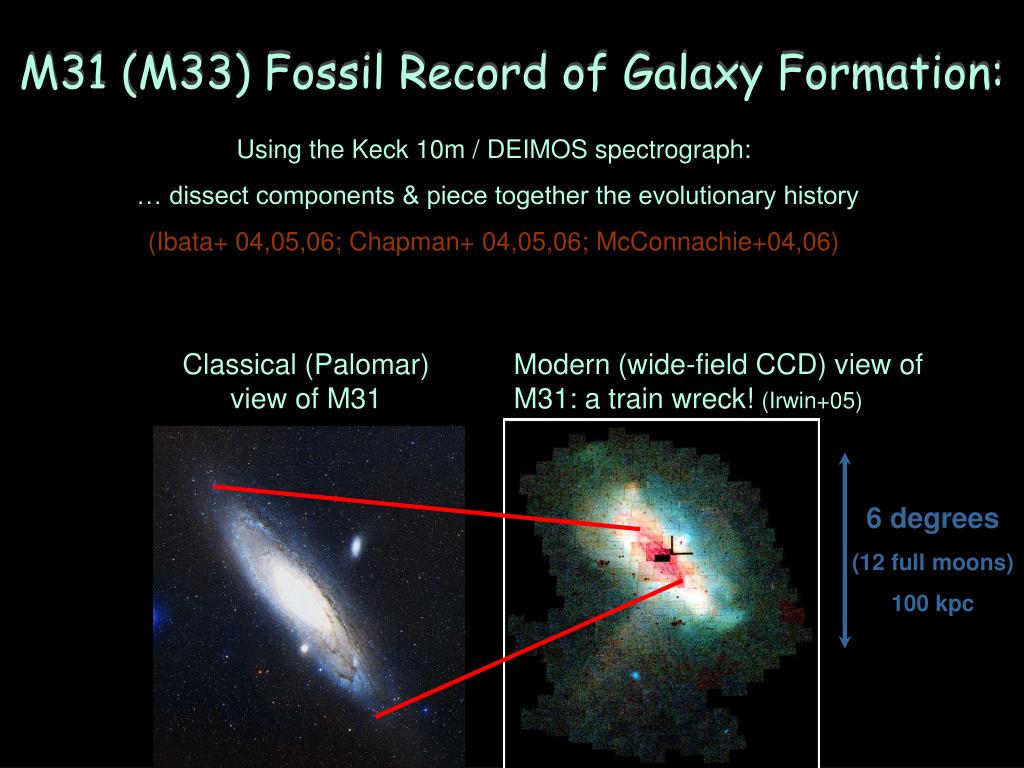 M31 (M33) Fossil Record of Galaxy Formation:

Using the Keck 10m / DEIMOS spectrograph:

… dissect components & piece together the evolutionary history

(Ibata+ 04,05,06; Chapman+ 04,05,06; McConnachie+04,06)

Classical (Palomar) view of M31

Modern (wide-field CCD) view of M31: a train wreck! (Irwin+05)

6 degrees

(12 full moons)

100 kpc